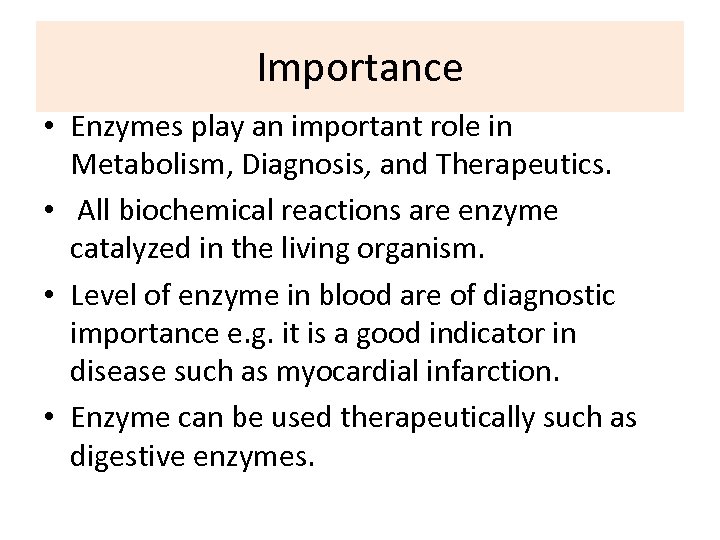 Importance

• Enzymes play an important role in Metabolism, Diagnosis, and Therapeutics.

• All biochemical reactions are enzyme catalyzed in the living organism.

• Level of enzyme in blood are of diagnostic importance e.g. it is a good indicator in disease such as myocardial infarction.

• Enzyme can be used therapeutically such as digestive enzymes.